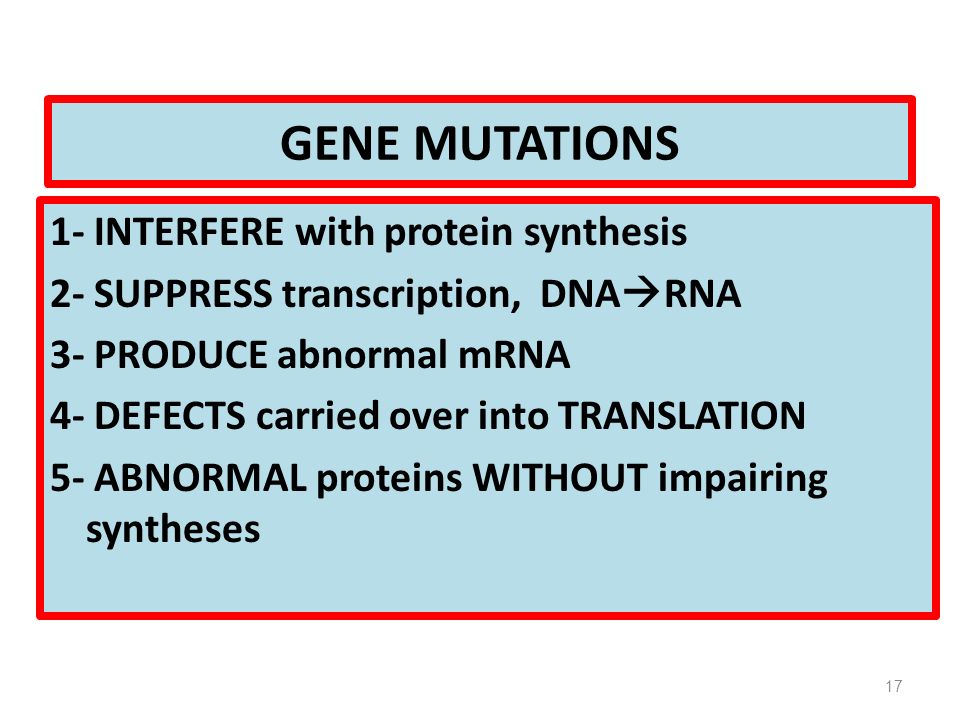 GENE MUTATIONS

1- INTERFERE with protein synthesis

2- SUPPRESS transcription, DNA→RNA

3- PRODUCE abnormal mRNA

4- DEFECTS carried over into TRANSLATION

5- ABNORMAL proteins WITHOUT impairing syntheses

17